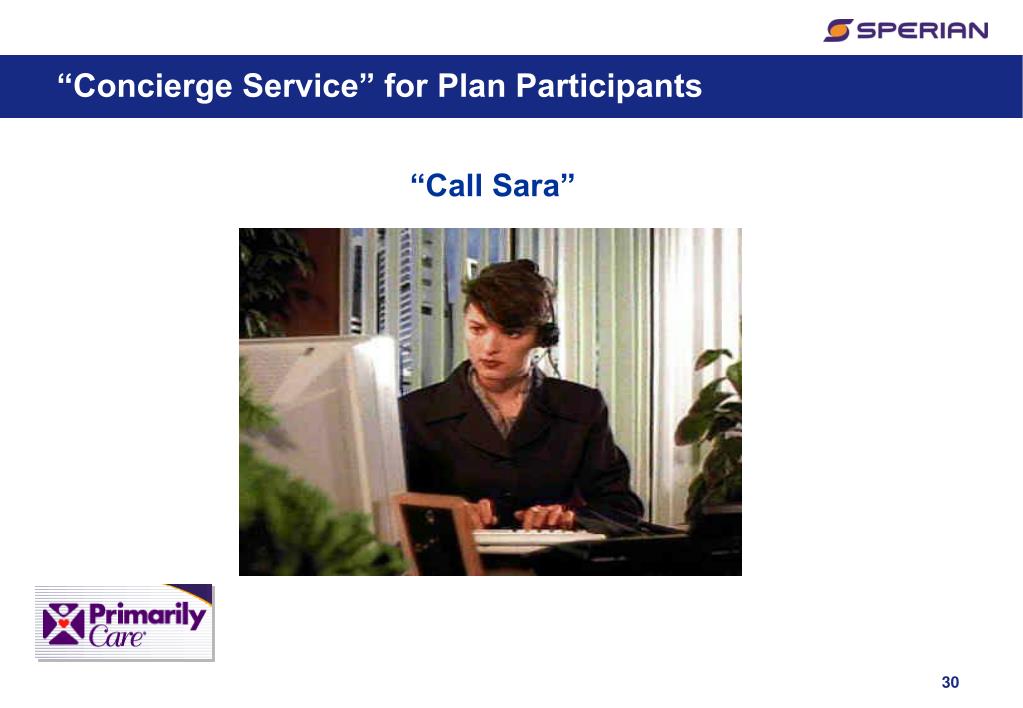 SPERIAN

“Concierge Service” for Plan Participants

“Call Sara”

Primarily Care

30